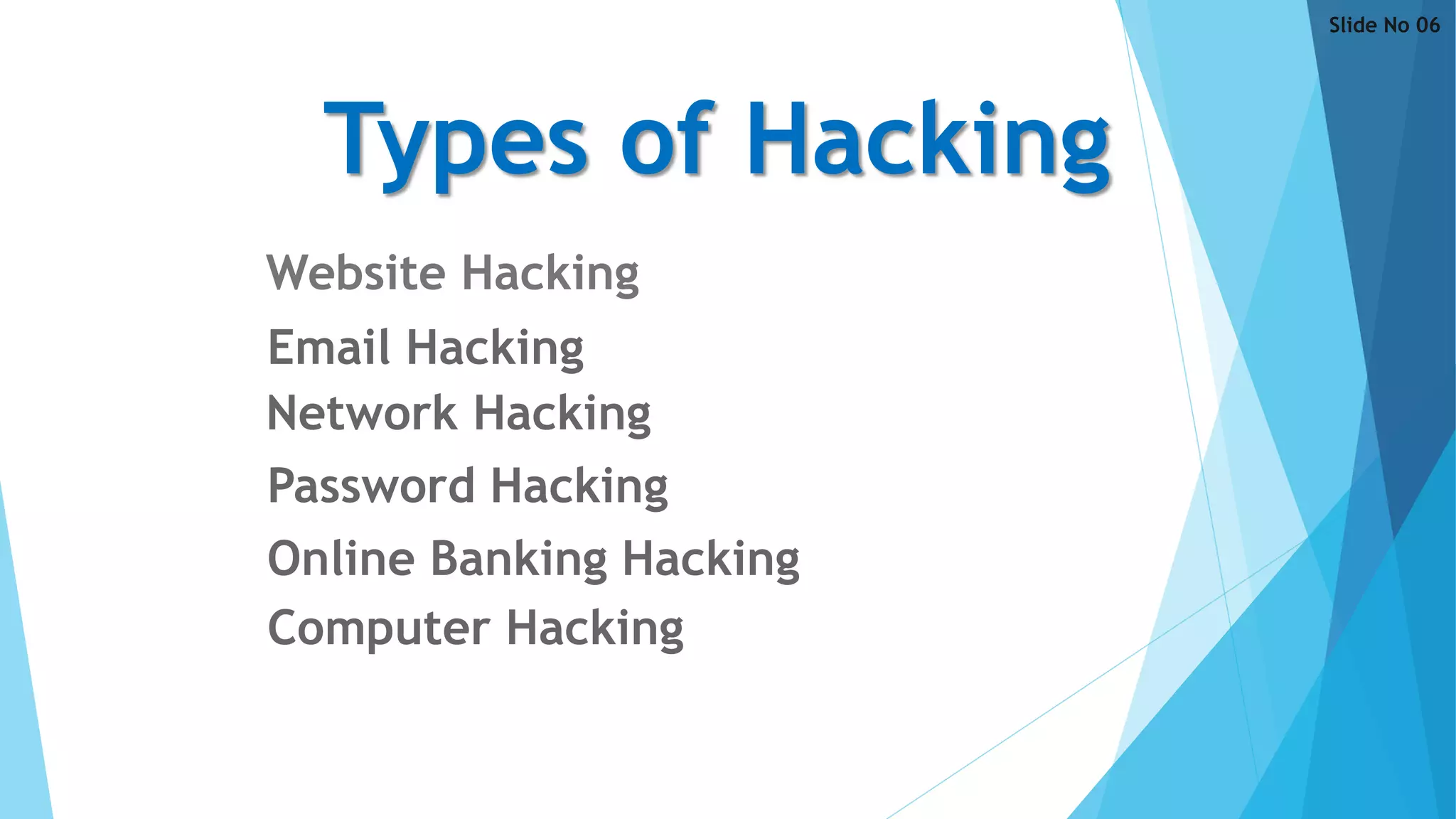 Slide No 06

Types of Hacking

Website Hacking
Email Hacking
Network Hacking
Password Hacking
Online Banking Hacking
Computer Hacking